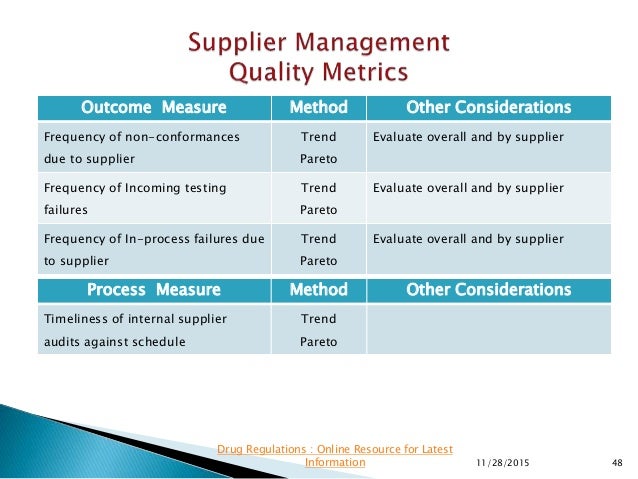 Supplier Management
Quality Metrics

| Outcome Measure | Method | Other Considerations |
|---|---|---|
| Frequency of non-conformances due to supplier | Trend Pareto | Evaluate overall and by supplier |
| Frequency of Incoming testing failures | Trend Pareto | Evaluate overall and by supplier |
| Frequency of In-process failures due to supplier | Trend Pareto | Evaluate overall and by supplier |

| Process Measure | Method | Other Considerations |
|---|---|---|
| Timeliness of internal supplier audits against schedule | Trend Pareto | |

Drug Regulations : Online Resource for Latest Information

11/28/2015

48